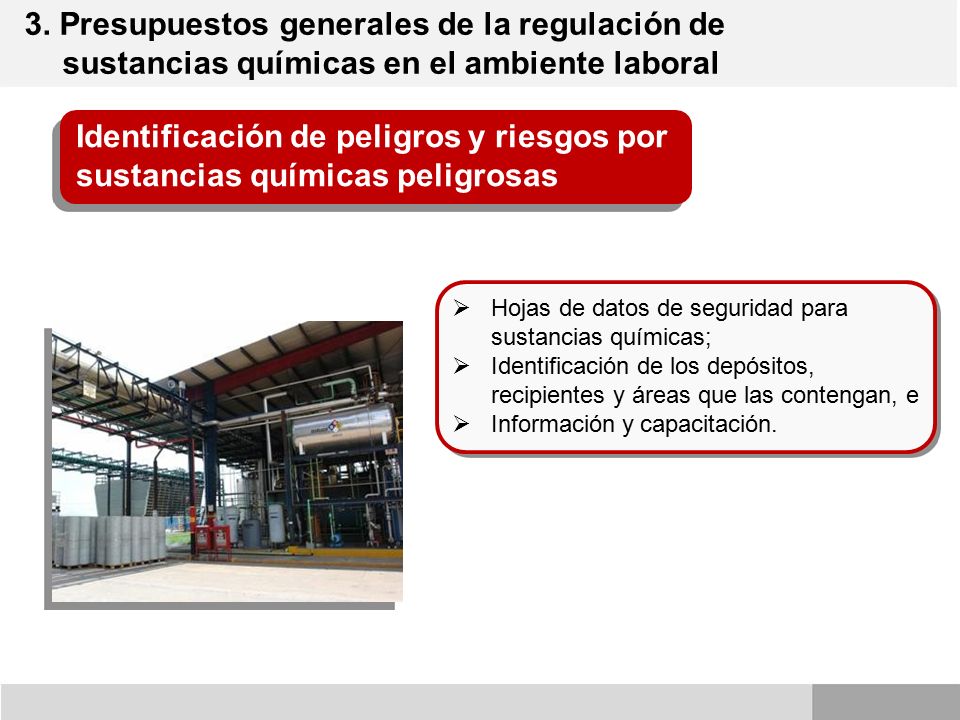 3. Presupuestos generales de la regulación de sustancias químicas en el ambiente laboral

Identificación de peligros y riesgos por sustancias químicas peligrosas

➢ Hojas de datos de seguridad para sustancias químicas;
➢ Identificación de los depósitos, recipientes y áreas que las contengan, e
➢ Información y capacitación.